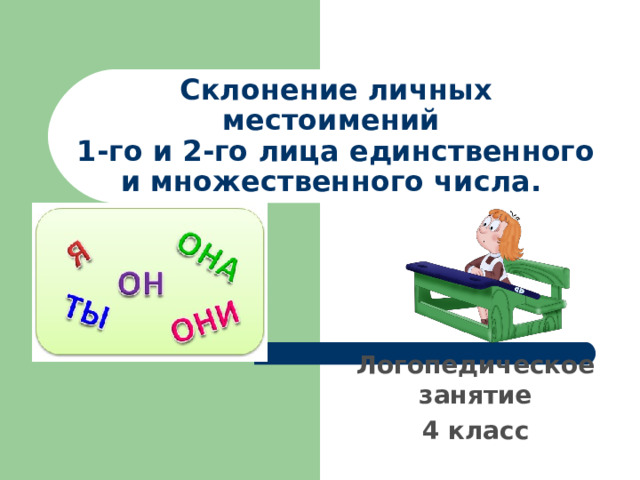 Склонение личных местоимений
1-го и 2-го лица единственного и множественного числа.

Я
ОНА
ОН
ТЫ
ОНИ

Логопедическое занятие
4 класс